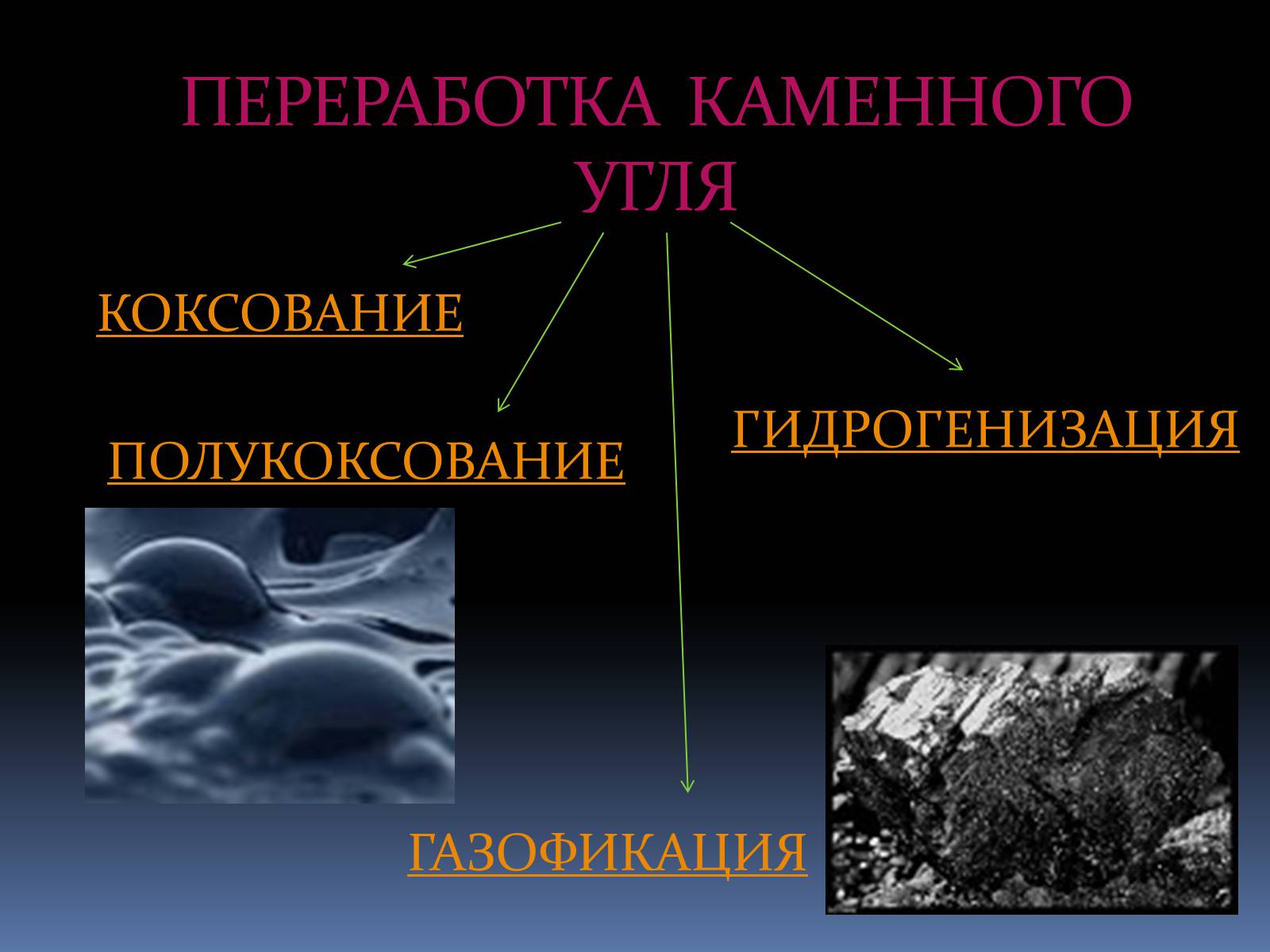 ПЕРЕРАБОТКА КАМЕННОГО УГЛЯ

КОКСОВАНИЕ

ПОЛУКОКСОВАНИЕ

ГИДРОГЕНИЗАЦИЯ

ГАЗОФИКАЦИЯ